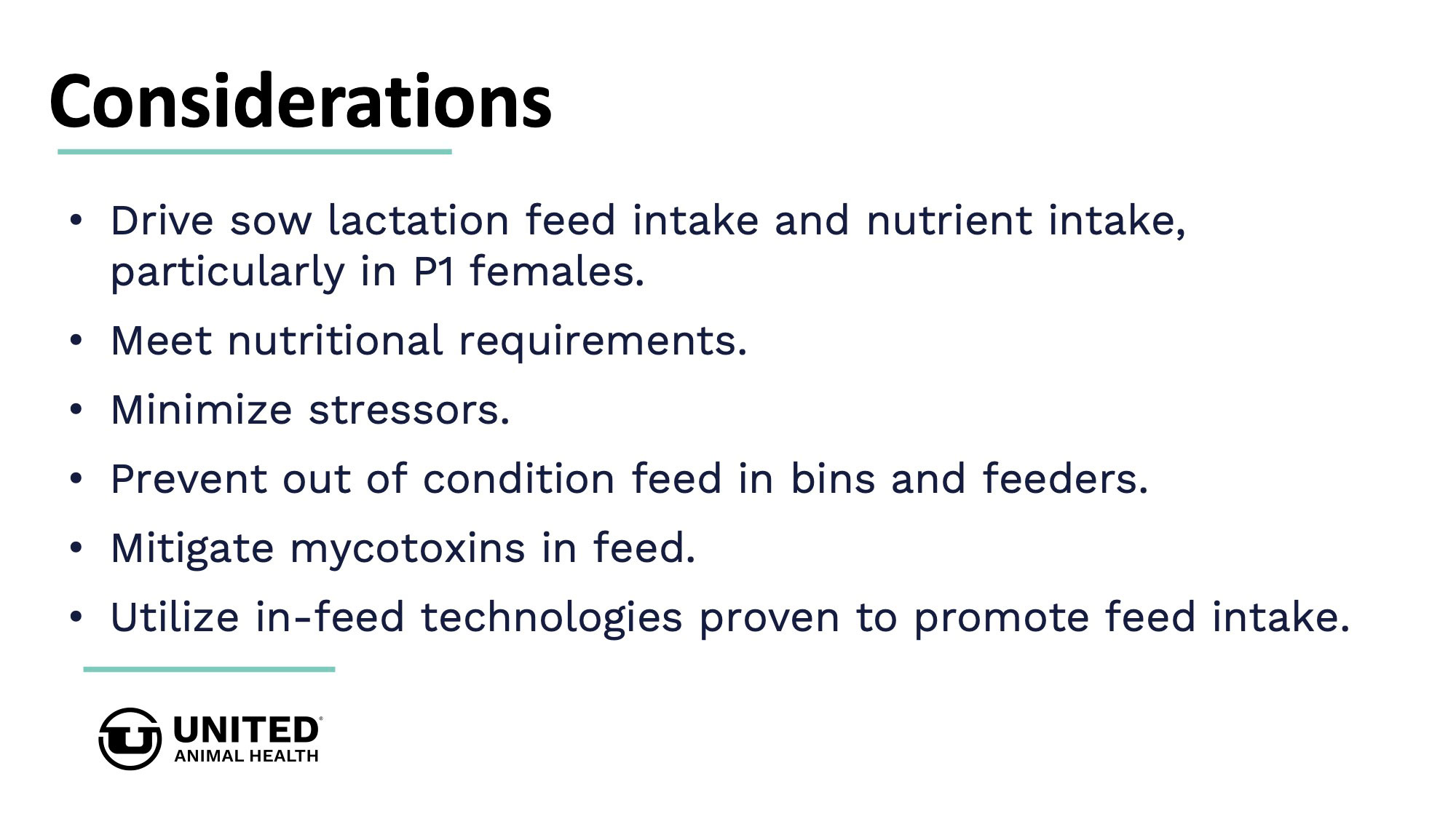 Considerations

• Drive sow lactation feed intake and nutrient intake, particularly in P1 females.
• Meet nutritional requirements.
• Minimize stressors.
• Prevent out of condition feed in bins and feeders.
• Mitigate mycotoxins in feed.
• Utilize in-feed technologies proven to promote feed intake.

UNITED®
ANIMAL HEALTH